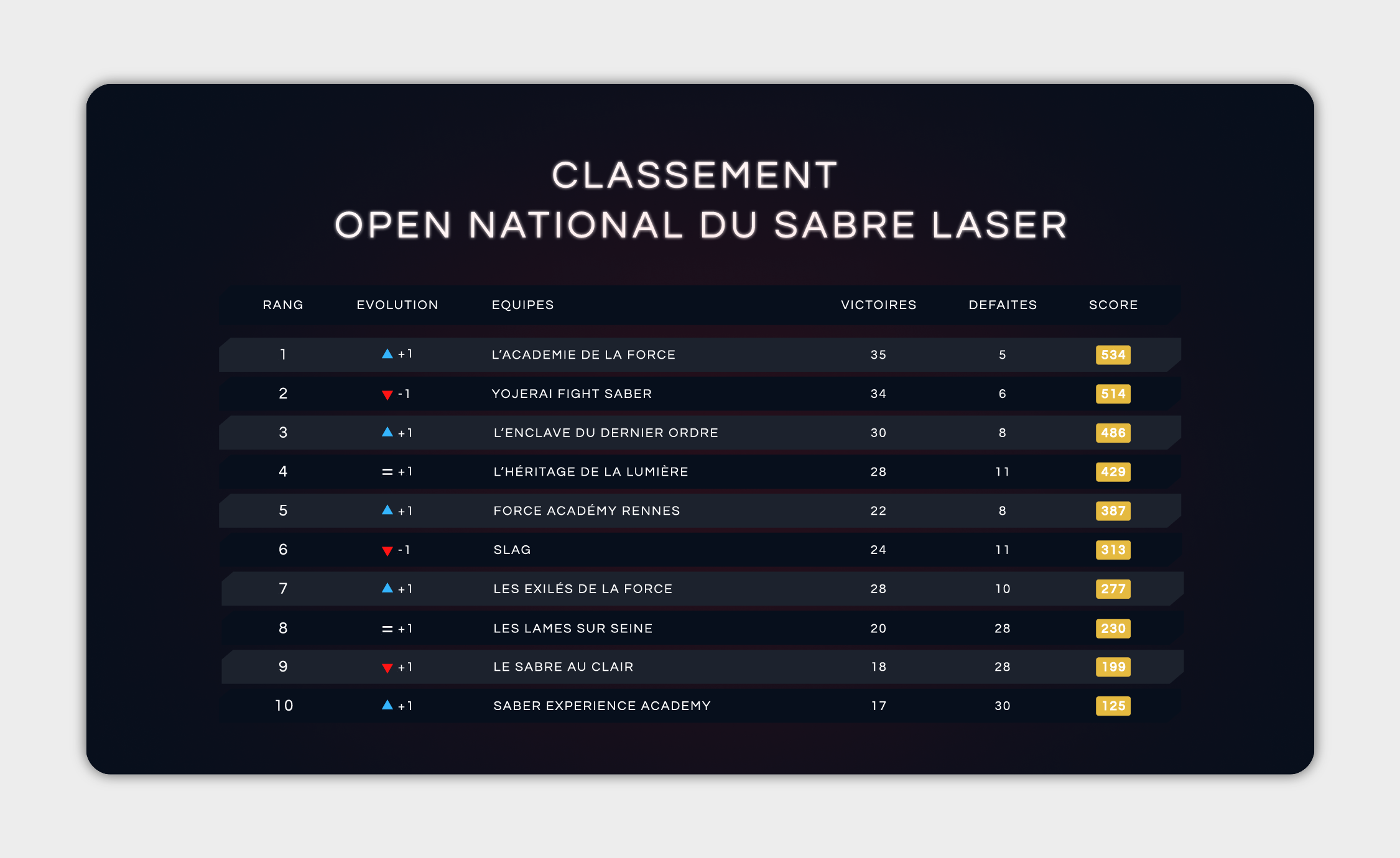 CLASSEMENT
OPEN NATIONAL DU SABRE LASER

| RANG | EVOLUTION | EQUIPES | VICTOIRES | DEFAITES | SCORE |
|---|---|---|---|---|---|
| 1 | ▲ +1 | L'ACADEMIE DE LA FORCE | 35 | 5 | 534 |
| 2 | ▼ -1 | YOJERAI FIGHT SABER | 34 | 6 | 514 |
| 3 | ▲ +1 | L'ENCLAVE DU DERNIER ORDRE | 30 | 8 | 486 |
| 4 | = +1 | L'HÉRITAGE DE LA LUMIÈRE | 28 | 11 | 429 |
| 5 | ▲ +1 | FORCE ACADÉMY RENNES | 22 | 8 | 387 |
| 6 | ▼ -1 | SLAG | 24 | 11 | 313 |
| 7 | ▲ +1 | LES EXILÉS DE LA FORCE | 28 | 10 | 277 |
| 8 | = +1 | LES LAMES SUR SEINE | 20 | 28 | 230 |
| 9 | ▼ +1 | LE SABRE AU CLAIR | 18 | 28 | 199 |
| 10 | ▲ +1 | SABER EXPERIENCE ACADEMY | 17 | 30 | 125 |